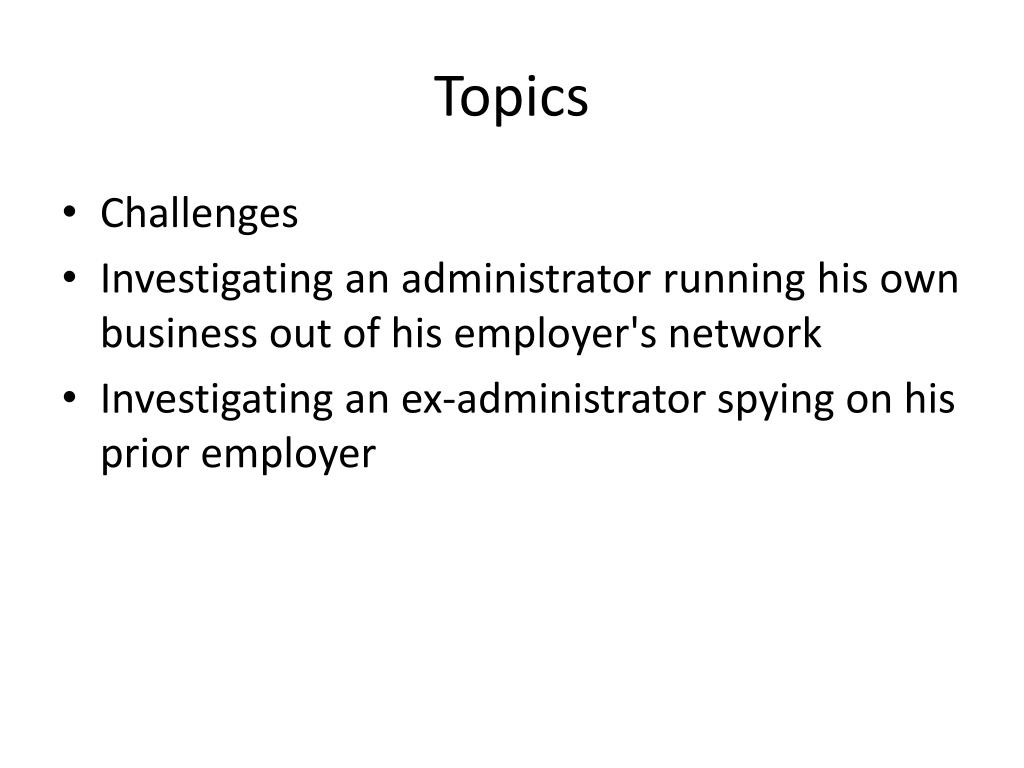 Topics

• Challenges
• Investigating an administrator running his own business out of his employer's network
• Investigating an ex-administrator spying on his prior employer